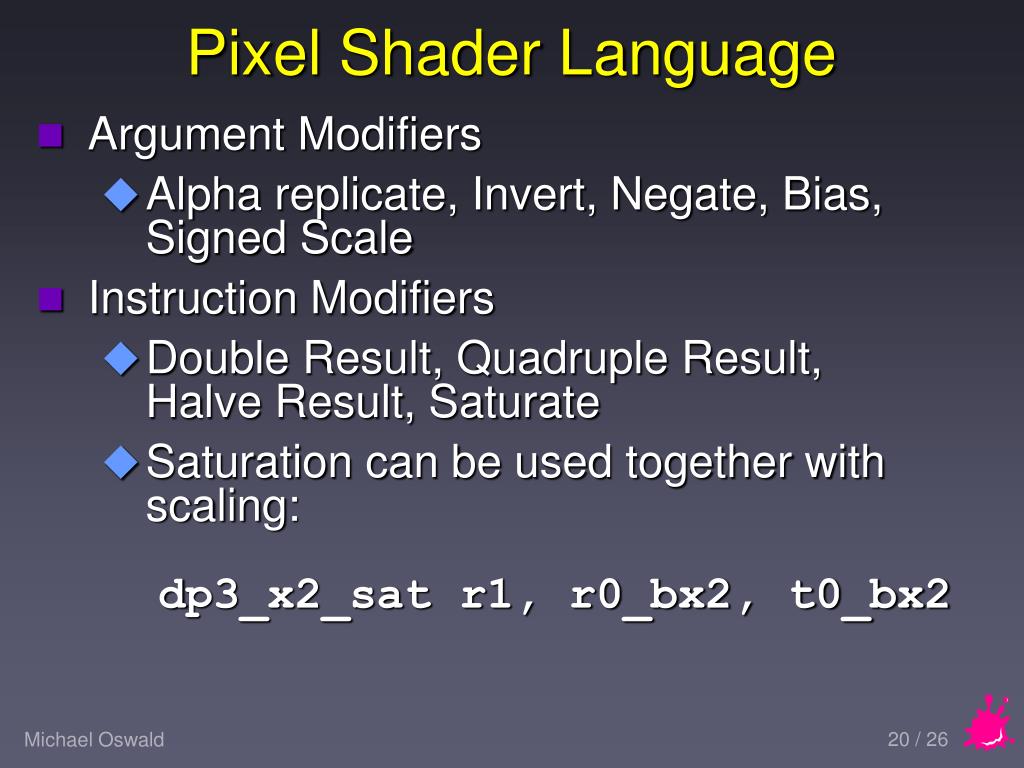 Pixel Shader Language

Argument Modifiers

Alpha replicate, Invert, Negate, Bias, Signed Scale

Instruction Modifiers

Double Result, Quadruple Result, Halve Result, Saturate

Saturation can be used together with scaling:

dp3_x2_sat r1, r0_bx2, t0_bx2

Michael Oswald

20 / 26